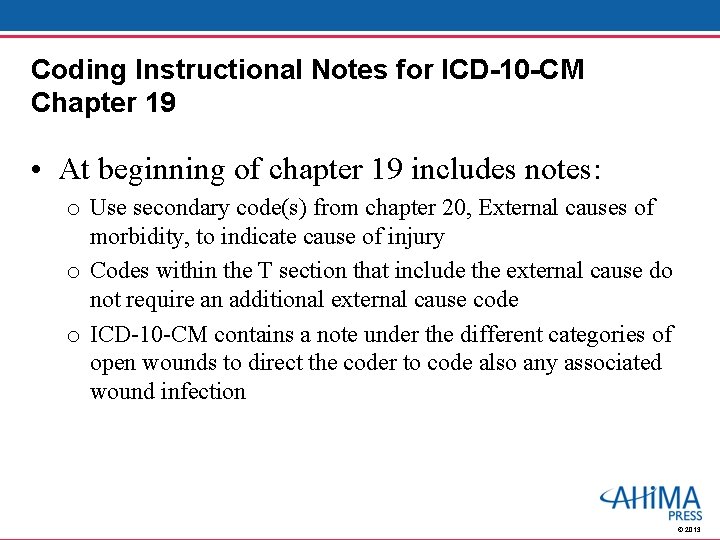 Coding Instructional Notes for ICD-10-CM Chapter 19

• At beginning of chapter 19 includes notes:

o Use secondary code(s) from chapter 20, External causes of morbidity, to indicate cause of injury

o Codes within the T section that include the external cause do not require an additional external cause code

o ICD-10-CM contains a note under the different categories of open wounds to direct the coder to code also any associated wound infection

AHIMA PRESS

© 2013